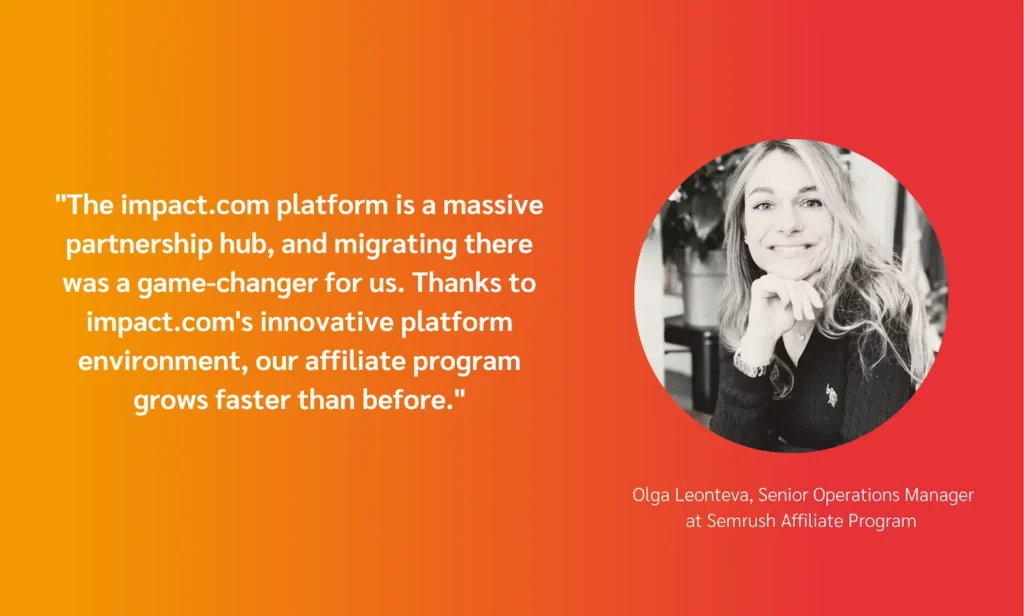 "The impact.com platform is a massive partnership hub, and migrating there was a game-changer for us. Thanks to impact.com's innovative platform environment, our affiliate program grows faster than before."

Olga Leonteva, Senior Operations Manager at Semrush Affiliate Program